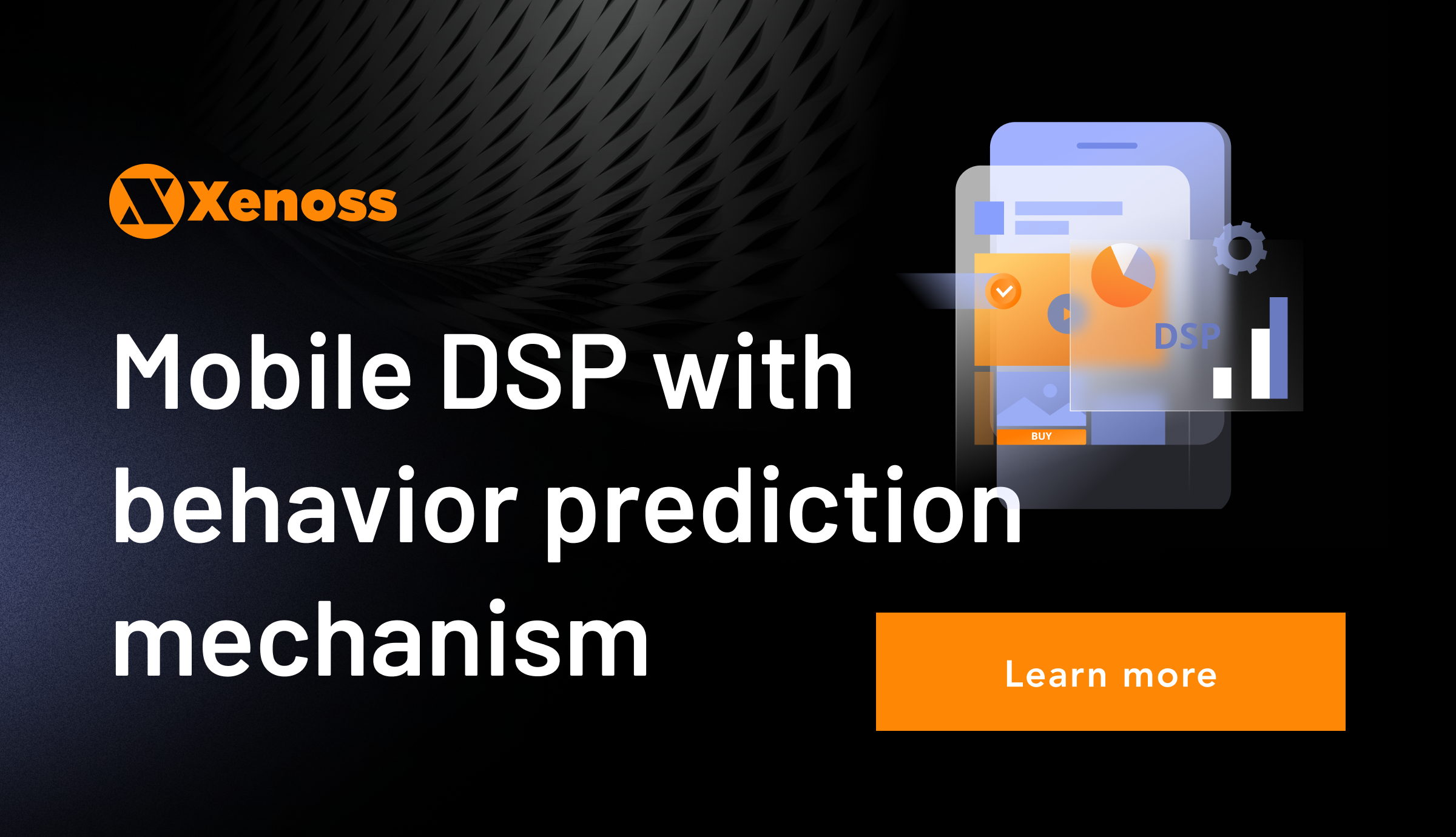 Xenoss

Mobile DSP with behavior prediction mechanism

DSP

BUY

Learn more